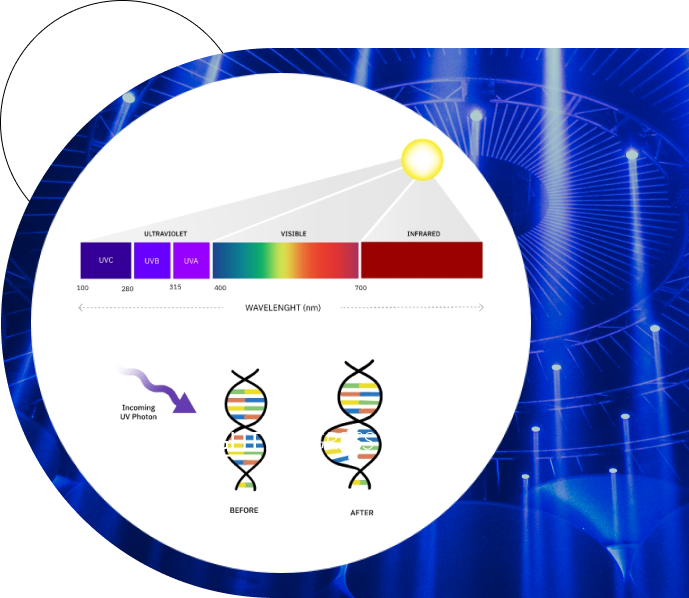 ULTRAVIOLET

VISIBLE

INFRARED

UVC

UVB

UVA

100

280

315

400

700

WAVELENGHT (nm)

Incoming UV Photon

BEFORE

AFTER